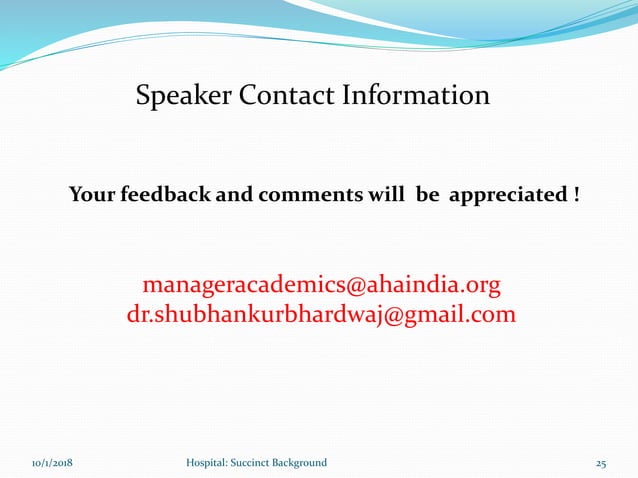 Speaker Contact Information

Your feedback and comments will be appreciated !

manageracademics@ahaindia.org
dr.shubhankurbhardwaj@gmail.com

10/1/2018 Hospital: Succinct Background 25